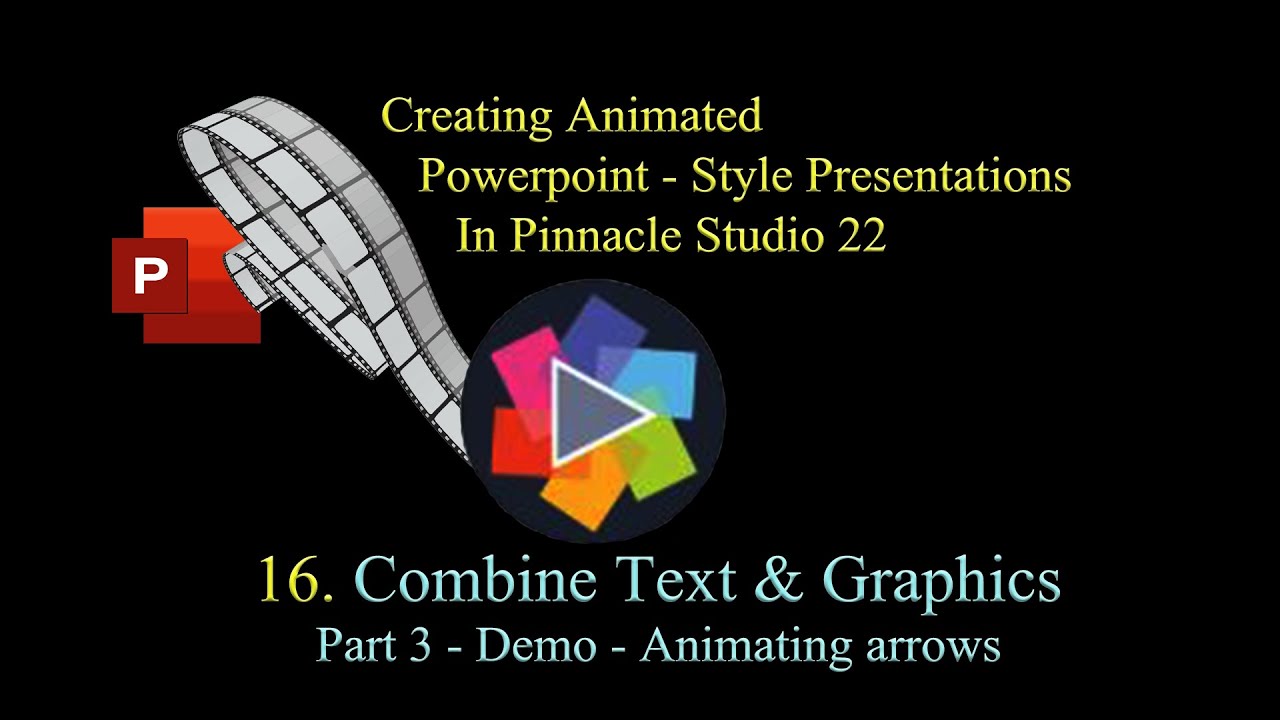 Creating Animated
Powerpoint - Style Presentations
In Pinnacle Studio 22

P

16. Combine Text & Graphics
Part 3 - Demo - Animating arrows